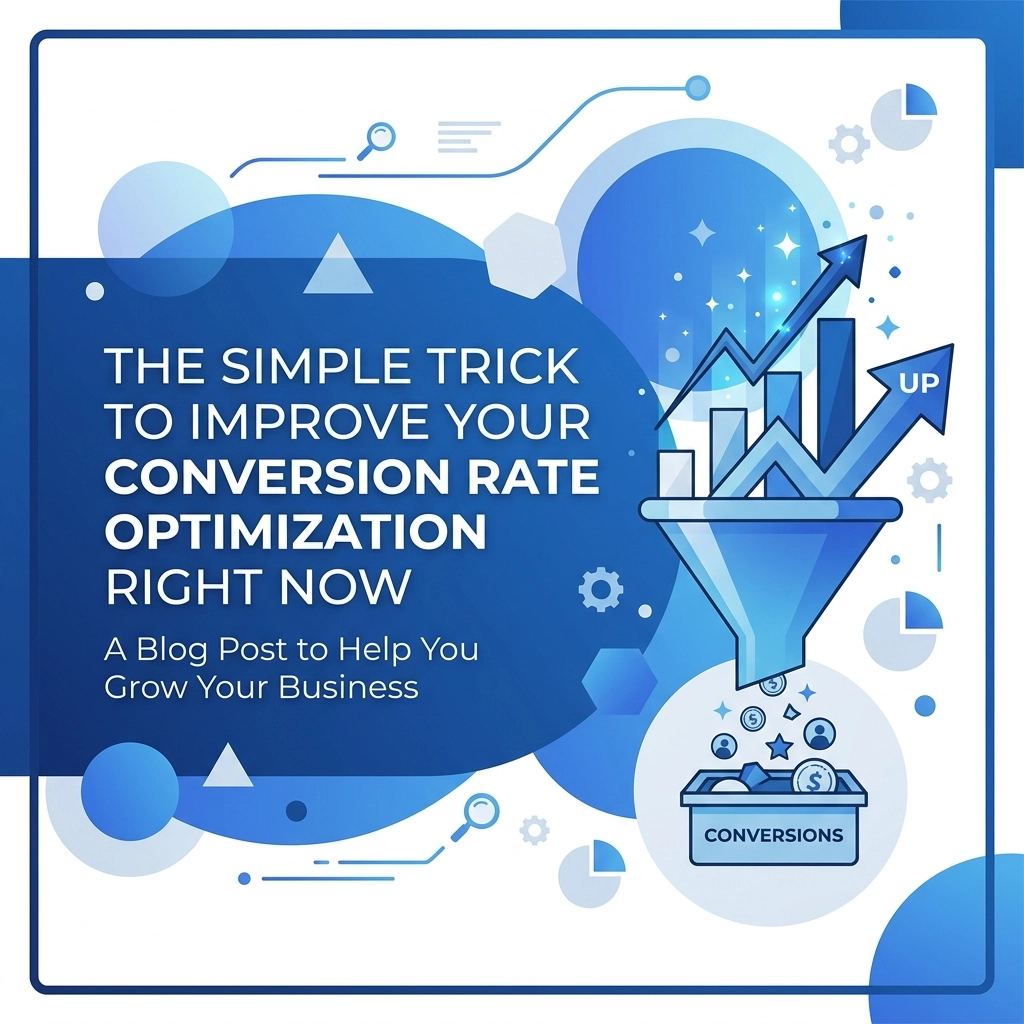 THE SIMPLE TRICK TO IMPROVE YOUR CONVERSION RATE OPTIMIZATION RIGHT NOW

A Blog Post to Help You Grow Your Business

UP

CONVERSIONS